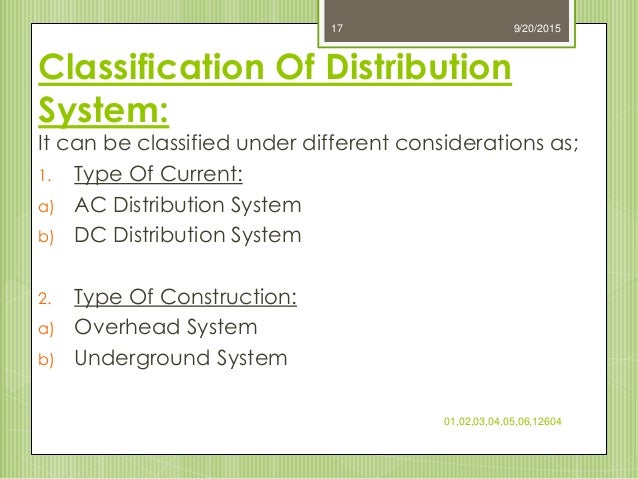 17 9/20/2015

Classification Of Distribution System:

It can be classified under different considerations as;

1. Type Of Current:
a) AC Distribution System
b) DC Distribution System

2. Type Of Construction:
a) Overhead System
b) Underground System

01,02,03,04,05,06,12604